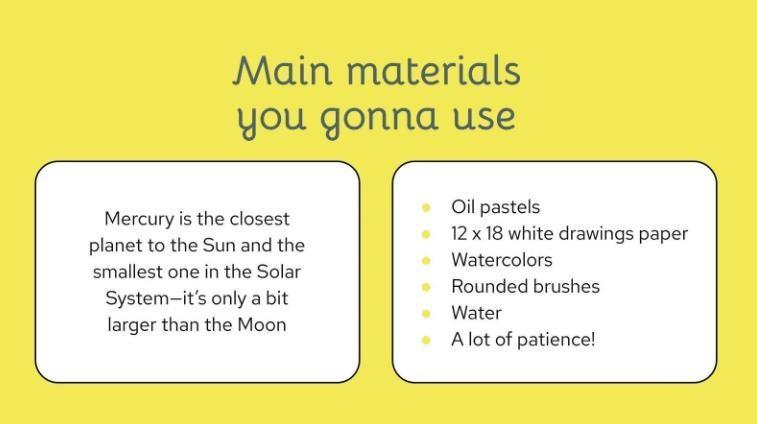 Main materials you gonna use

Mercury is the closest planet to the Sun and the smallest one in the Solar System—it's only a bit larger than the Moon

- Oil pastels
- 12 x 18 white drawings paper
- Watercolors
- Rounded brushes
- Water
- A lot of patience!